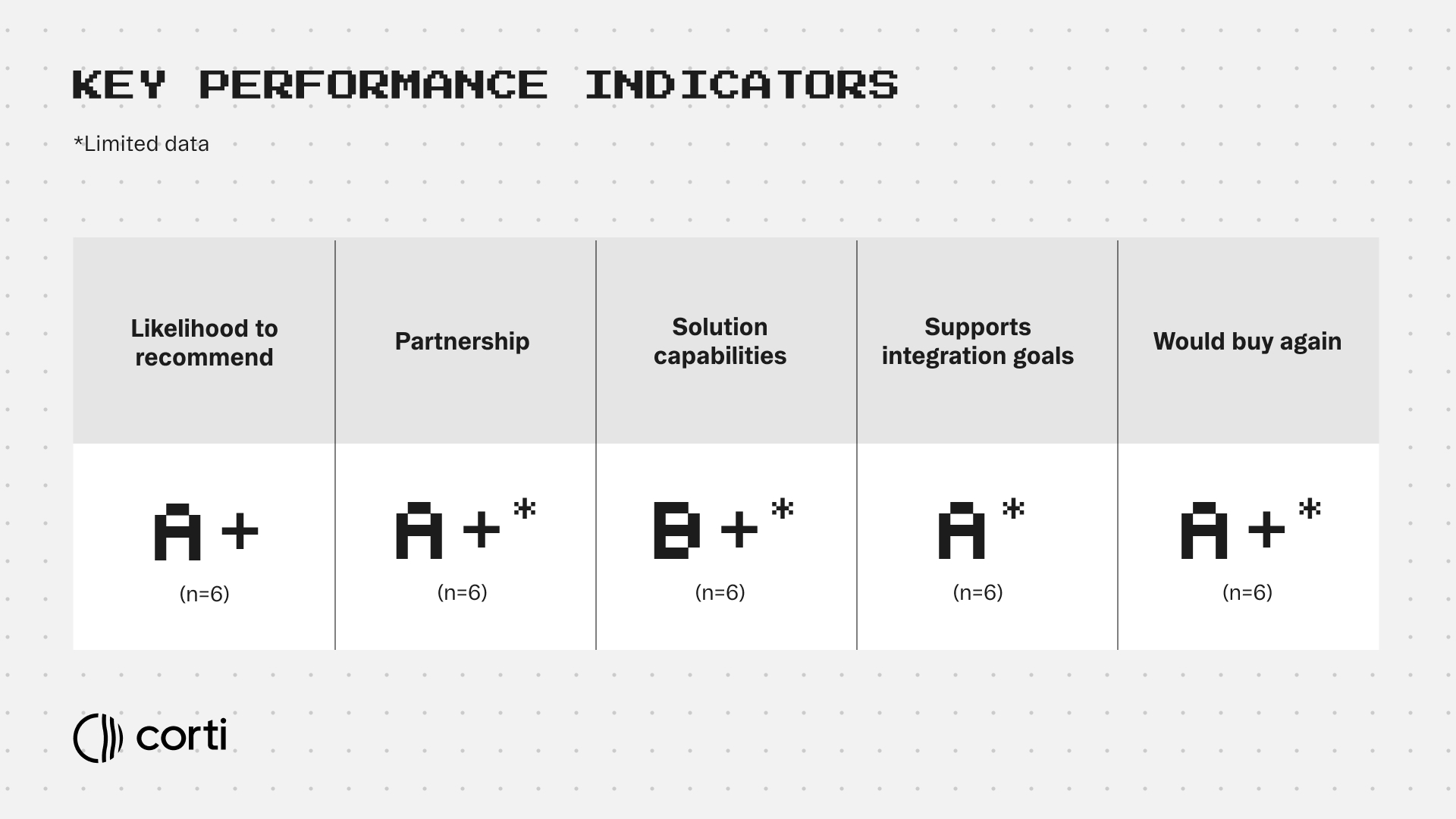 KEY PERFORMANCE INDICATORS

*Limited data

| Likelihood to recommend | Partnership | Solution capabilities | Supports integration goals | Would buy again |
|---|---|---|---|---|
| A+ (n=6) | A+* (n=6) | B+* (n=6) | A* (n=6) | A+* (n=6) |

corti